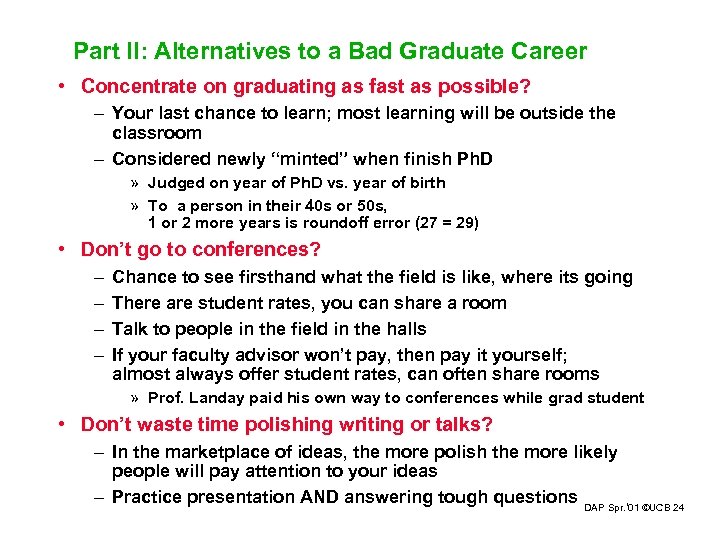 Part II: Alternatives to a Bad Graduate Career

• Concentrate on graduating as fast as possible?
– Your last chance to learn; most learning will be outside the classroom
– Considered newly "minted" when finish PhD
» Judged on year of PhD vs. year of birth
» To a person in their 40s or 50s, 1 or 2 more years is roundoff error (27 = 29)

• Don't go to conferences?
– Chance to see firsthand what the field is like, where its going
– There are student rates, you can share a room
– Talk to people in the field in the halls
– If your faculty advisor won't pay, then pay it yourself; almost always offer student rates, can often share rooms
» Prof. Landay paid his own way to conferences while grad student

• Don't waste time polishing writing or talks?
– In the marketplace of ideas, the more polish the more likely people will pay attention to your ideas
– Practice presentation AND answering tough questions

DAP Spr.'01 ©UCB 24